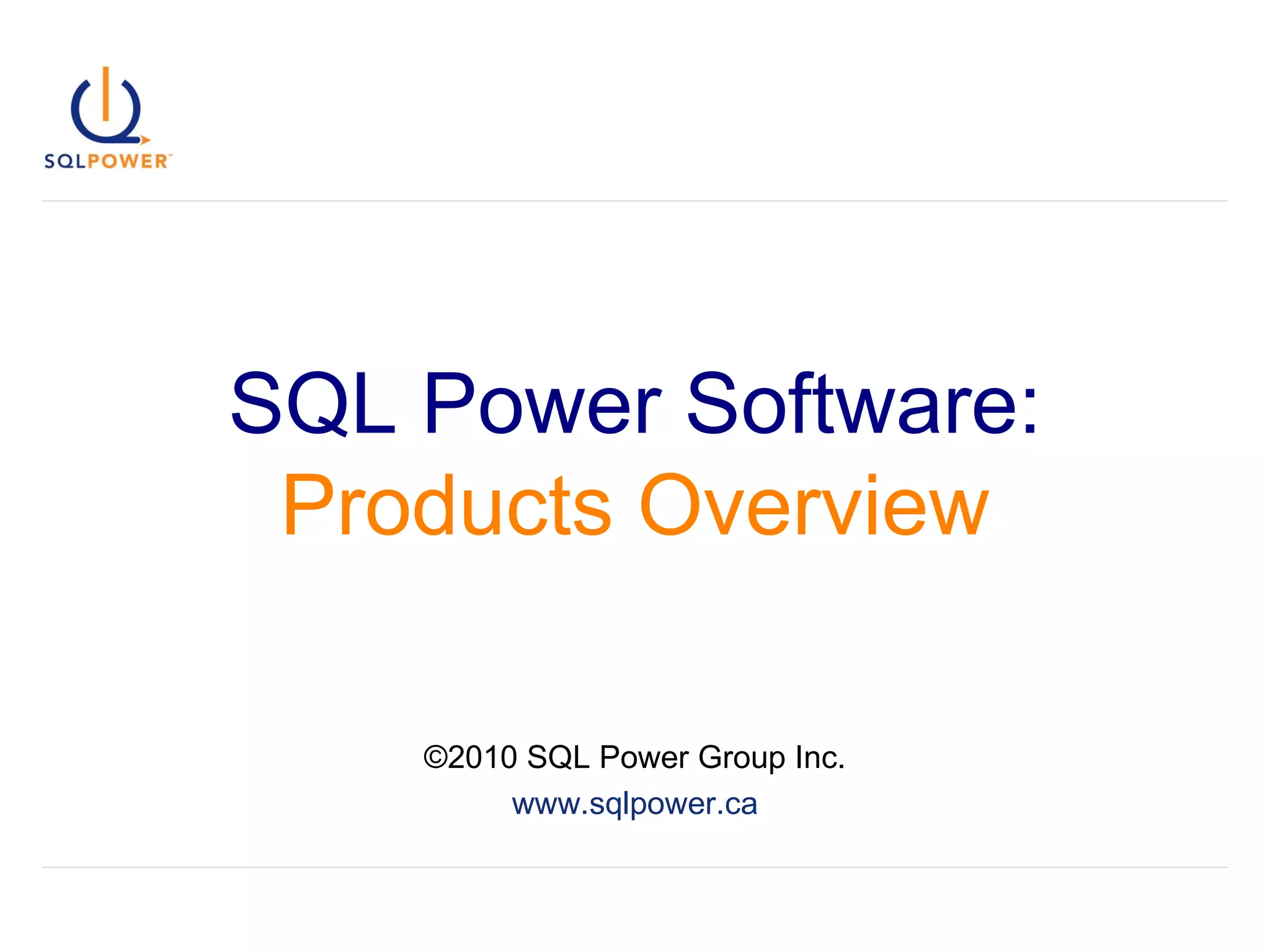 SQLPOWER™

SQL Power Software:
Products Overview

©2010 SQL Power Group Inc.
www.sqlpower.ca